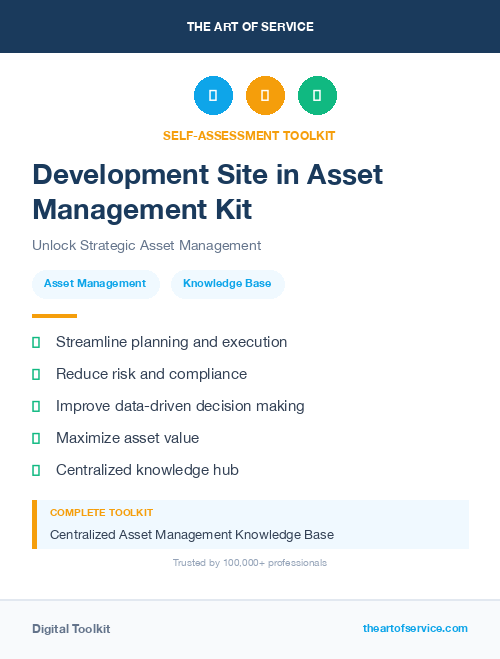 THE ART OF SERVICE

SELF-ASSESSMENT TOOLKIT

Development Site in Asset Management Kit

Unlock Strategic Asset Management

Asset Management

Knowledge Base

Streamline planning and execution

Reduce risk and compliance

Improve data-driven decision making

Maximize asset value

Centralized knowledge hub

COMPLETE TOOLKIT

Centralized Asset Management Knowledge Base

Trusted by 100,000+ professionals

Digital Toolkit

theartofservice.com